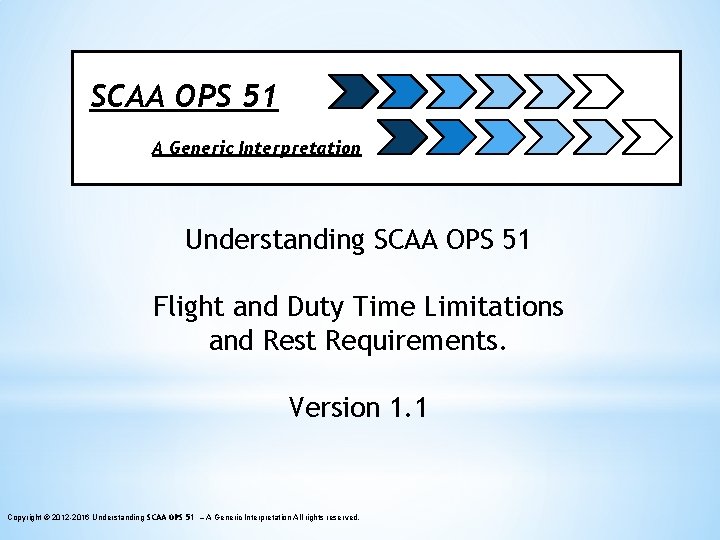 SCAA OPS 51

A Generic Interpretation

Understanding SCAA OPS 51

Flight and Duty Time Limitations and Rest Requirements.

Version 1.1

Copyright © 2012-2016 Understanding SCAA OPS 51 – A Generic Interpretation All rights reserved.